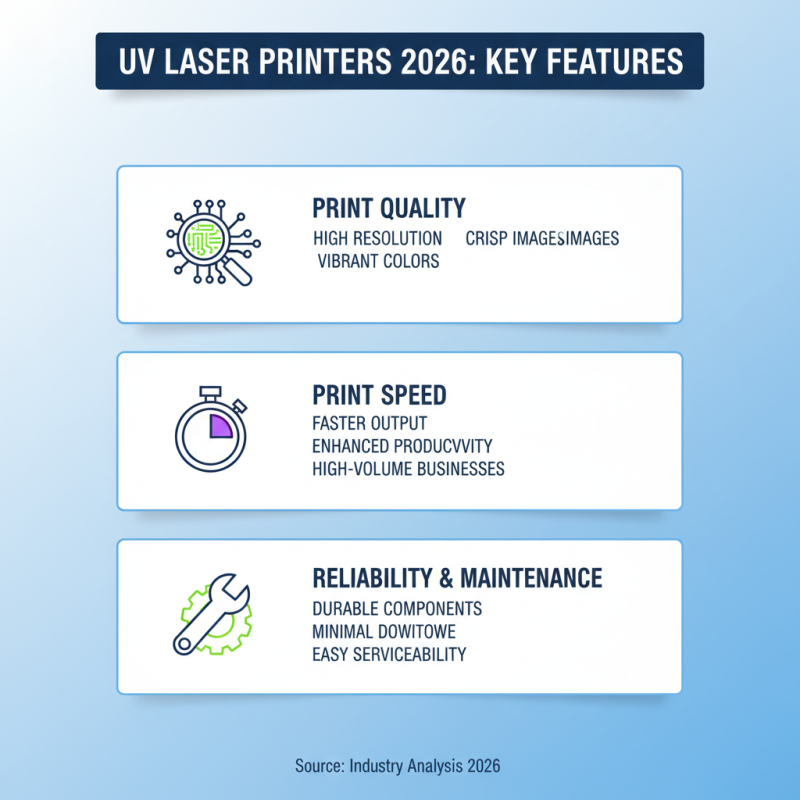 UV LASER PRINTERS 2026: KEY FEATURES

PRINT QUALITY
HIGH RESOLUTION CRISP IMAGESIMAGES
VIBRANT COLORS

PRINT SPEED
FASTER OUTPUT
ENHANCED PRODUCVVITY
HIGH-VOLUME BUSINESSES

RELIABILITY & MAINTENANCE
DURABLE COMPONENTS
MINIMAL DOWITOWE
EASY SERVICEABILITY

Source: Industry Analysis 2026